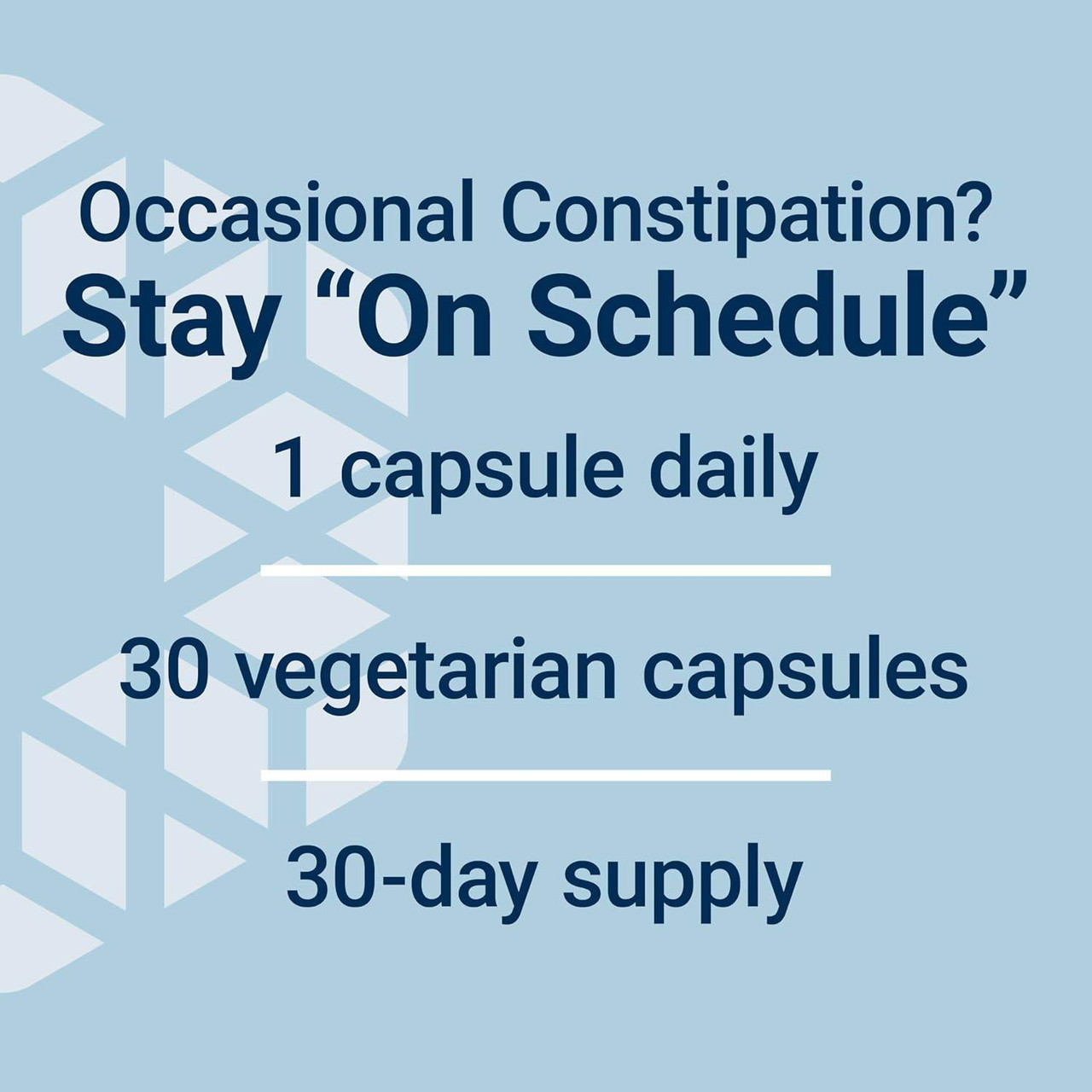 Occasional Constipation?
Stay “On Schedule”

1 capsule daily

30 vegetarian capsules

30-day supply